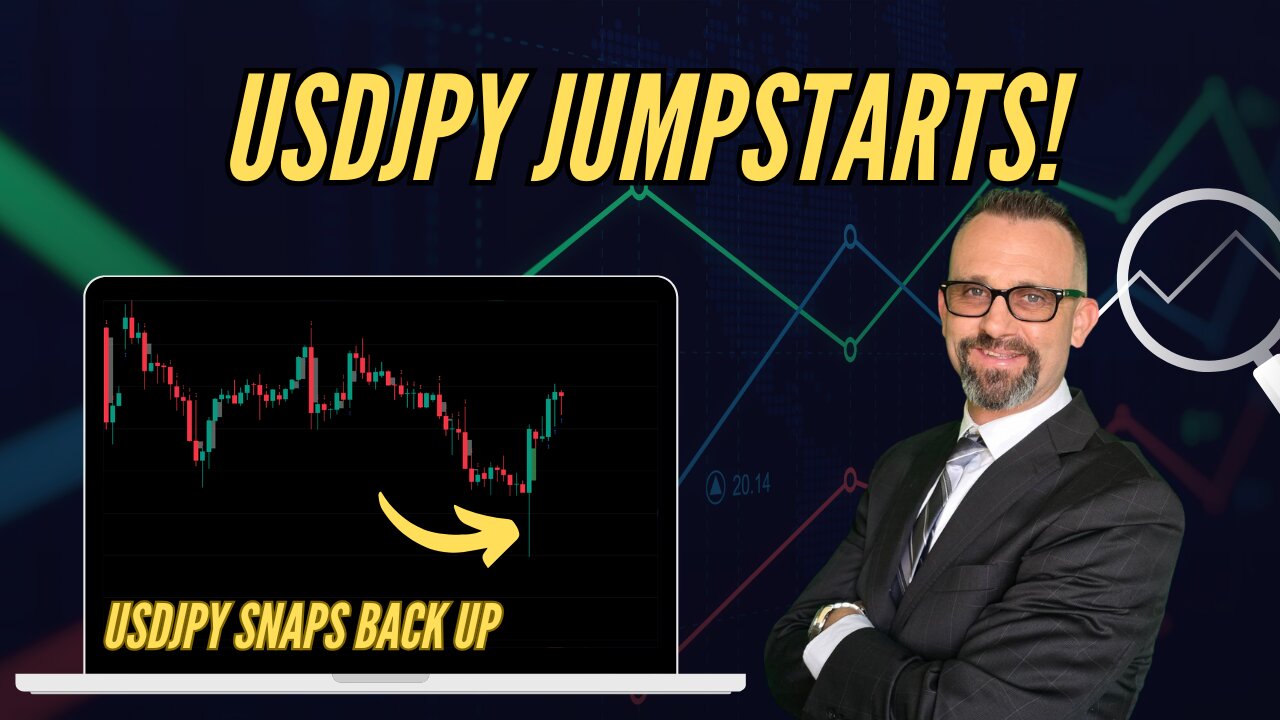 USDJPY JUMPSTARTS!

20.14

USDJPY SNAPS BACK UP